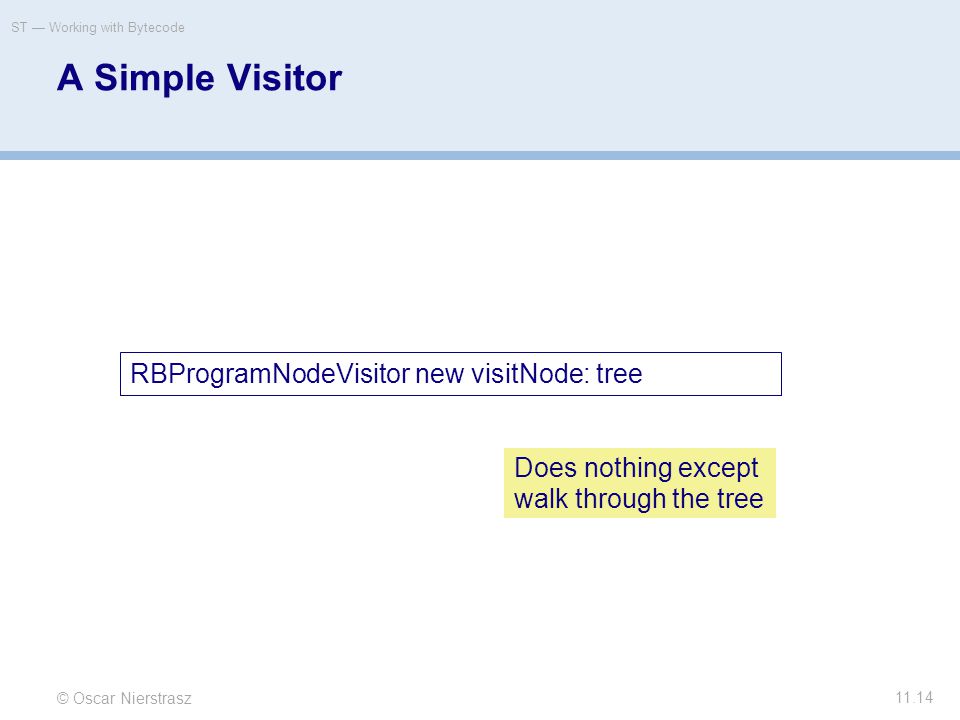 ST — Working with Bytecode

A Simple Visitor

RBProgramNodeVisitor new visitNode: tree

Does nothing except walk through the tree

© Oscar Nierstrasz

11.14